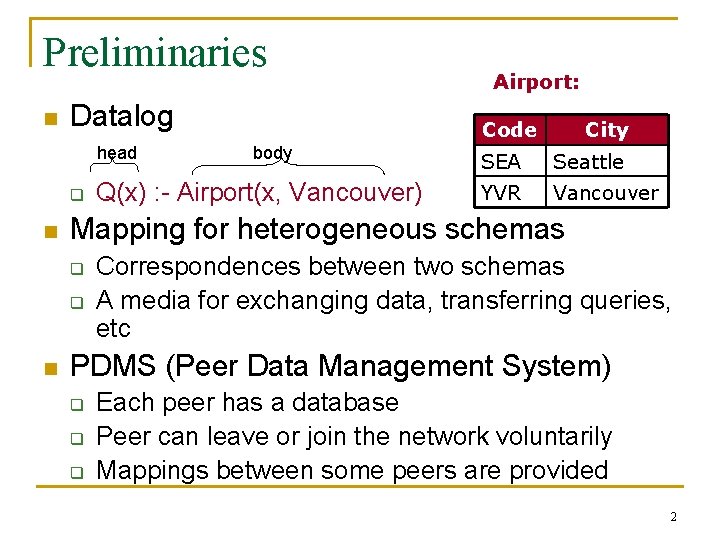 Preliminaries

Airport:

| Code | City |
|---|---|
| SEA | Seattle |
| YVR | Vancouver |

- Datalog

head body

- Q(x) :- Airport(x, Vancouver)

- Mapping for heterogeneous schemas
  - Correspondences between two schemas
  - A media for exchanging data, transferring queries, etc
- PDMS (Peer Data Management System)
  - Each peer has a database
  - Peer can leave or join the network voluntarily
  - Mappings between some peers are provided

2